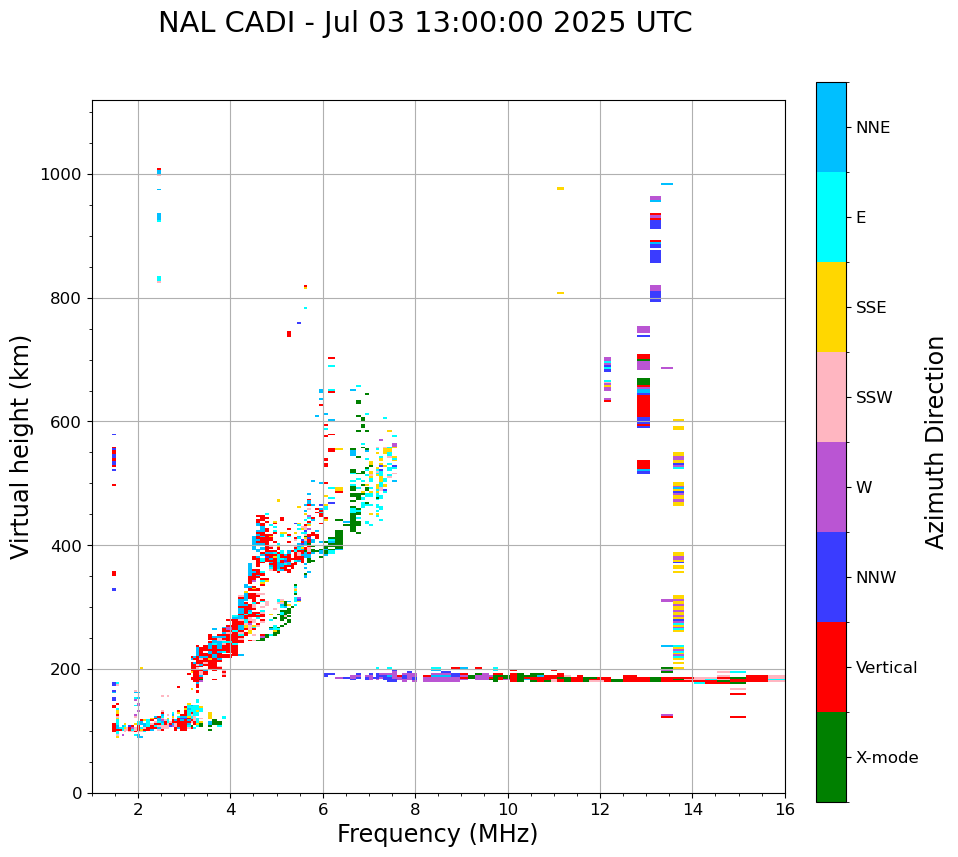 NAL CADI - Jul 03 13:00:00 2025 UTC

Virtual height (km)

1000
800
600
400
200
0

2
4
6
8
10
12
14
16

Frequency (MHz)

NNE
E
SSE
SSW
W
NNW
Vertical
X-mode

Azimuth Direction